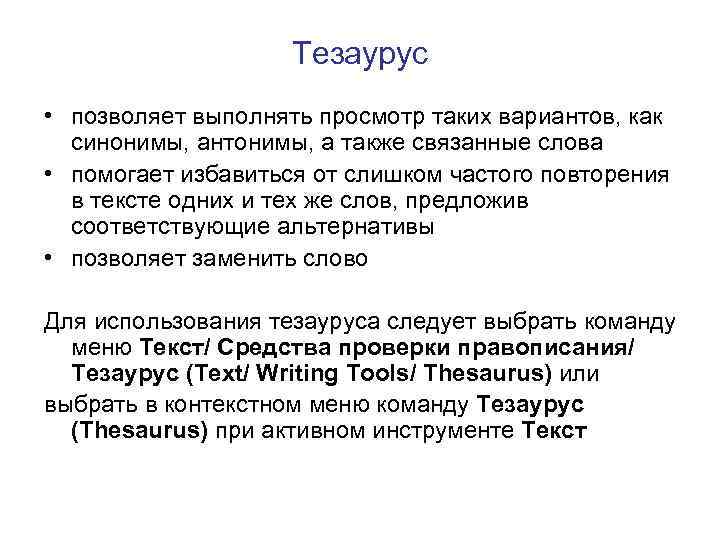 Тезаурус

• позволяет выполнять просмотр таких вариантов, как синонимы, антонимы, а также связанные слова
• помогает избавиться от слишком частого повторения в тексте одних и тех же слов, предложив соответствующие альтернативы
• позволяет заменить слово

Для использования тезауруса следует выбрать команду меню Текст/ Средства проверки правописания/ Тезаурус (Text/ Writing Tools/ Thesaurus) или
выбрать в контекстном меню команду Тезаурус (Thesaurus) при активном инструменте Текст